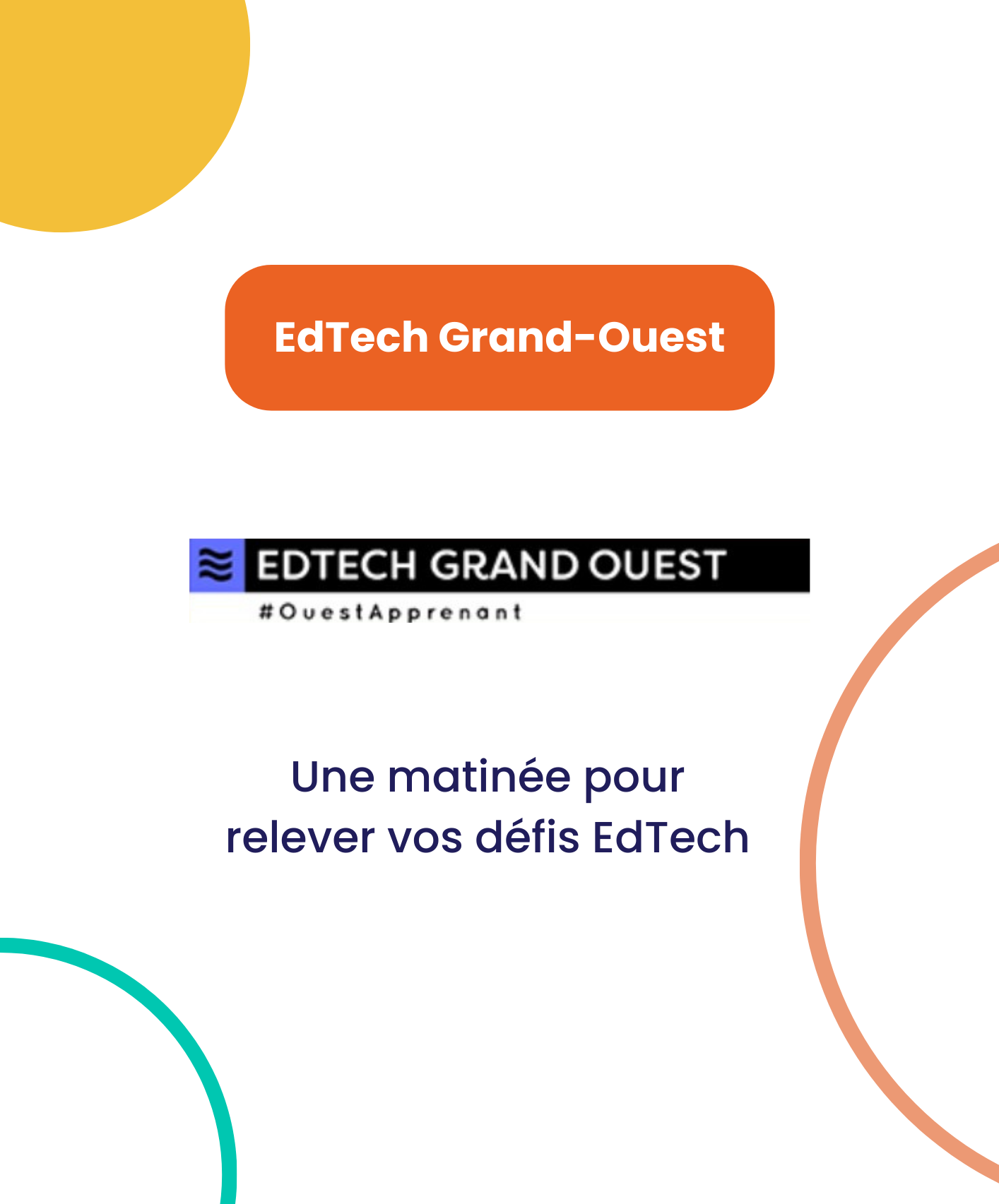 EdTech Grand-Ouest

EDTECH GRAND OUEST
#OuestApprenant

Une matinée pour relever vos défis EdTech